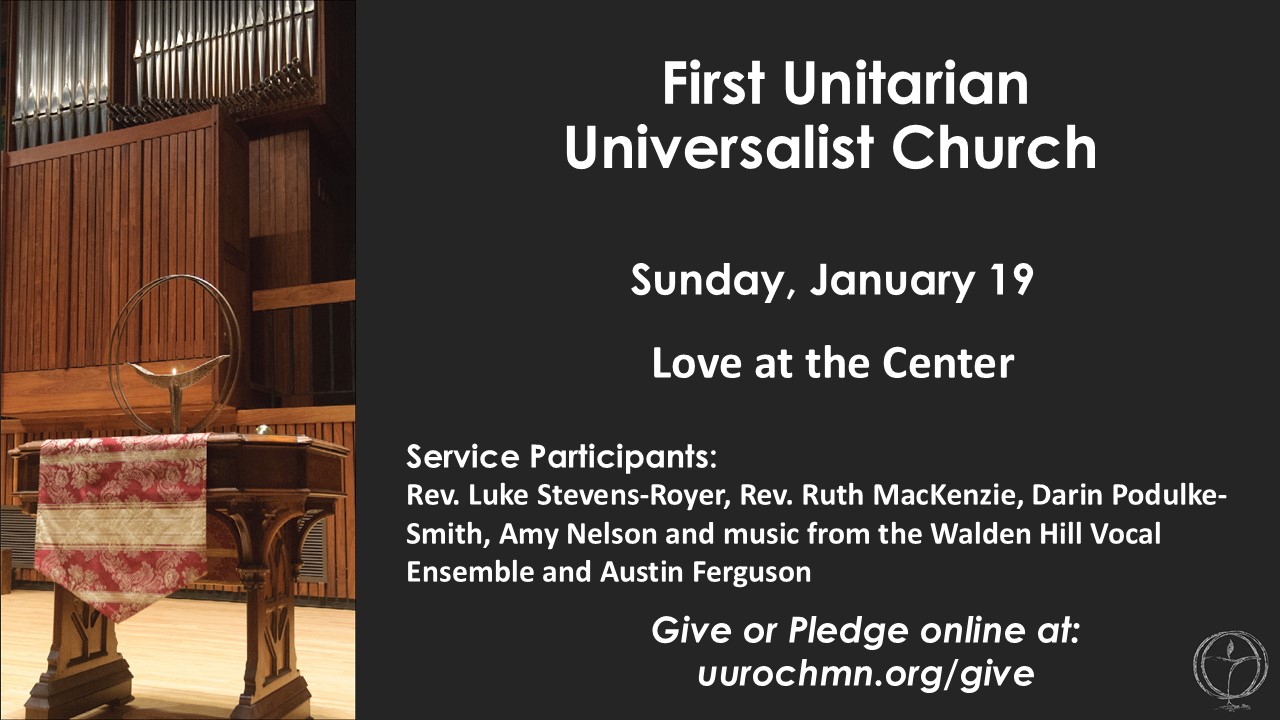 First Unitarian Universalist Church

Sunday, January 19

Love at the Center

Service Participants:
Rev. Luke Stevens-Royer, Rev. Ruth MacKenzie, Darin Podulke-Smith, Amy Nelson and music from the Walden Hill Vocal Ensemble and Austin Ferguson

Give or Pledge online at:
uurochmn.org/give